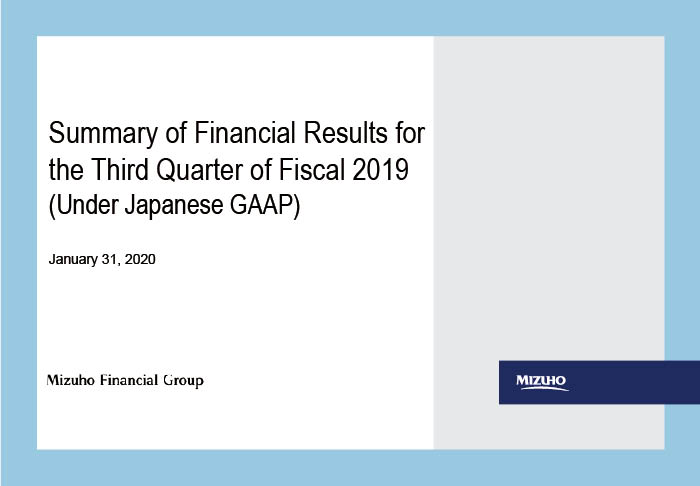 Summary of Financial Results for the Third Quarter of Fiscal 2019 (Under Japanese GAAP)

January 31, 2020

Mizuho Financial Group

MIZUHO